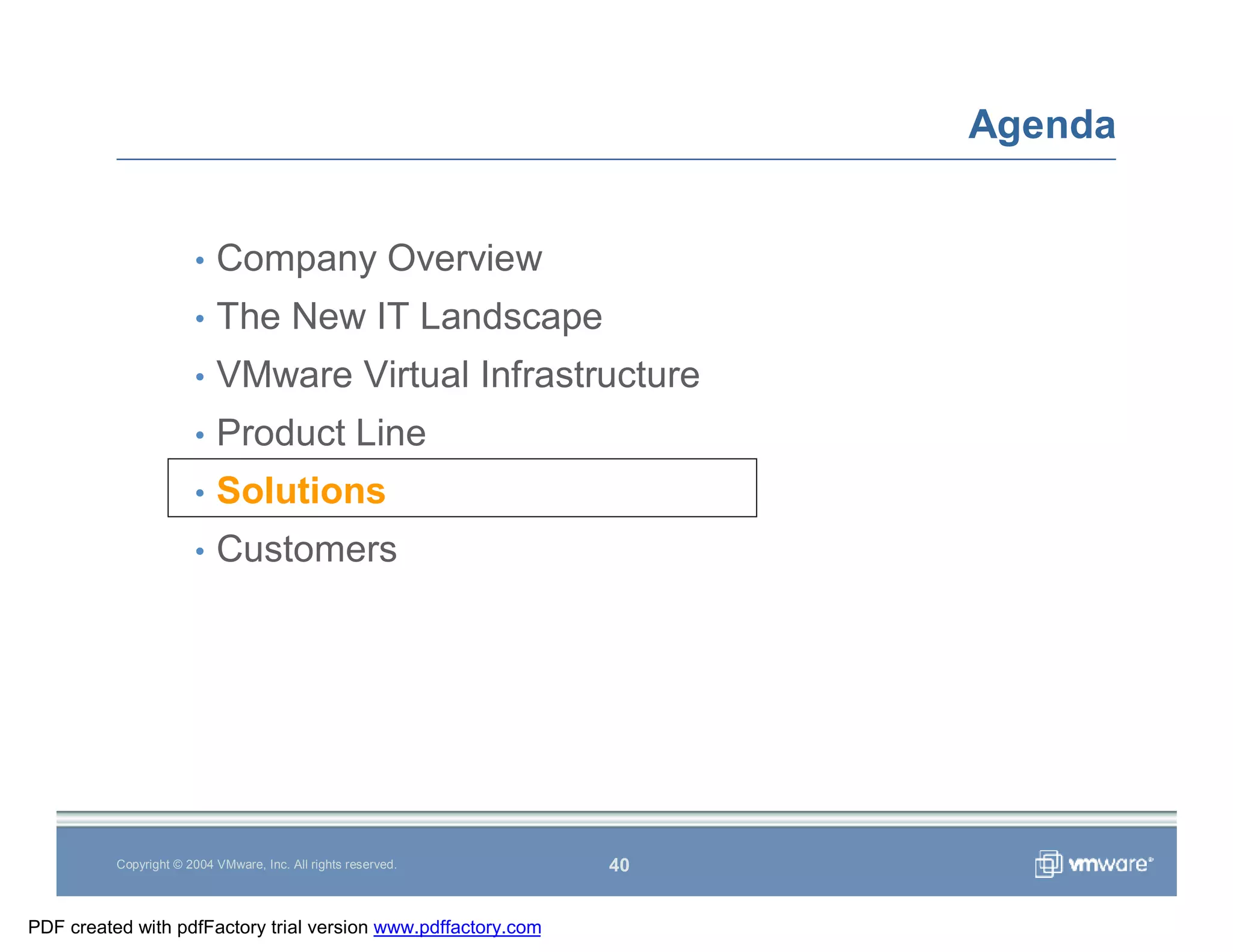 Agenda

• Company Overview
• The New IT Landscape
• VMware Virtual Infrastructure
• Product Line
• Solutions
• Customers

Copyright © 2004 VMware, Inc. All rights reserved.

40

vmware®

PDF created with pdfFactory trial version www.pdffactory.com